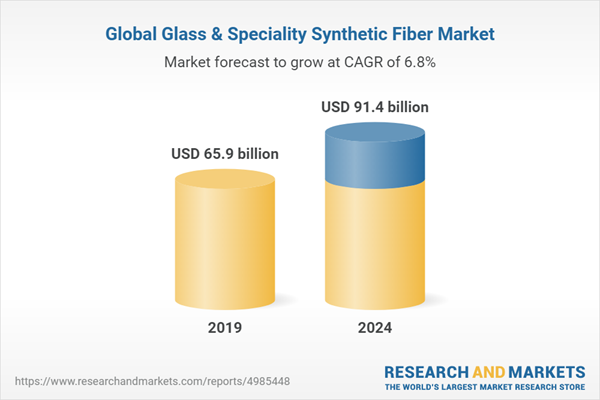 Global Glass & Speciality Synthetic Fiber Market

Market forecast to grow at CAGR of 6.8%

USD 65.9 billion

USD 91.4 billion

2019

2024

https://www.researchandmarkets.com/reports/4985448

RESEARCH AND MARKETS
THE WORLD'S LARGEST MARKET RESEARCH STORE